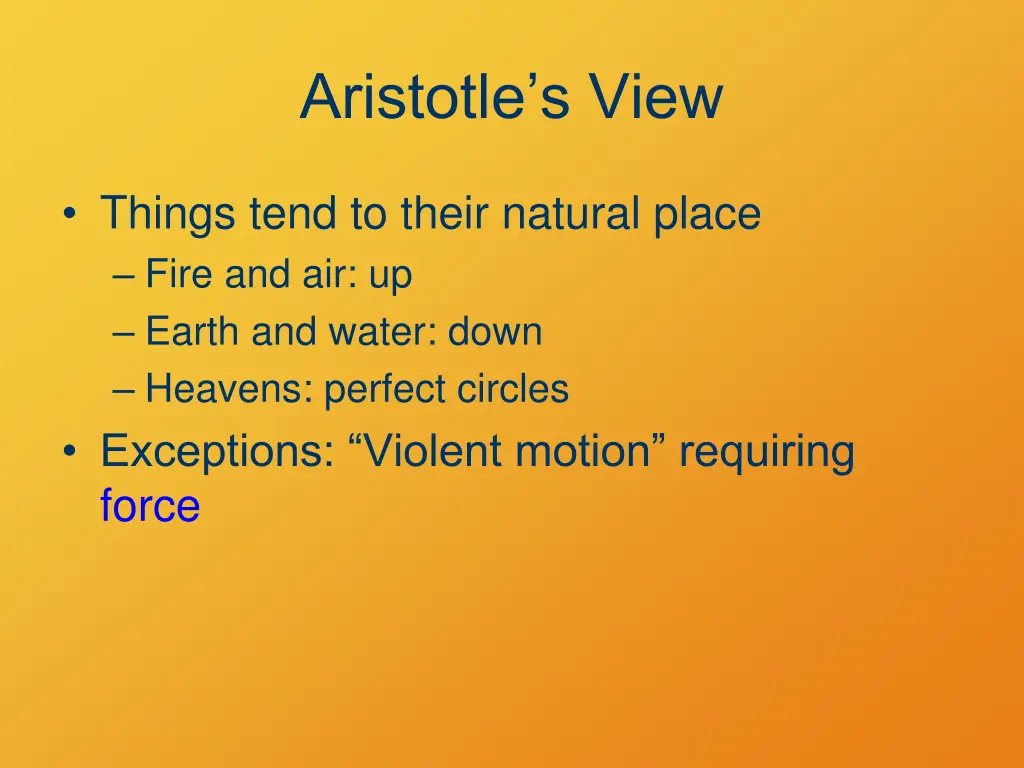 Aristotle’s View

• Things tend to their natural place
– Fire and air: up
– Earth and water: down
– Heavens: perfect circles
• Exceptions: “Violent motion” requiring force